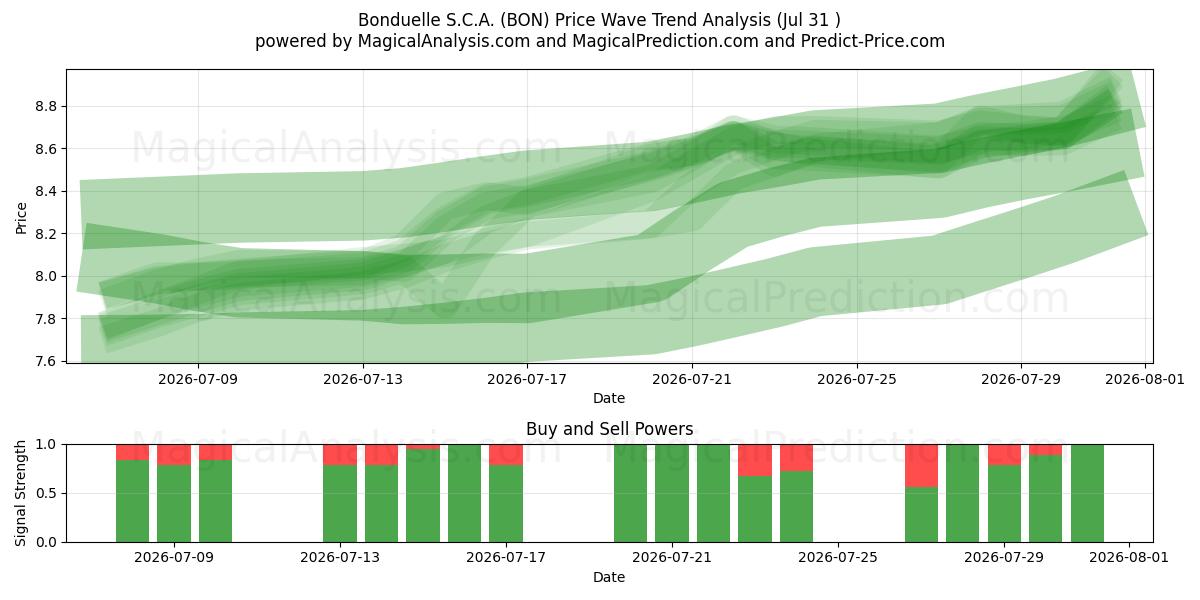 Bonduelle S.C.A. (BON) Price Wave Trend Analysis (Jul 31 )
powered by MagicalAnalysis.com and MagicalPrediction.com and Predict-Price.com

MagicalAnalysis.com MagicalPrediction.com
MagicalAnalysis.com MagicalPrediction.com

Price
8.8
8.6
8.4
8.2
8.0
7.8
7.6

2026-07-09 2026-07-13 2026-07-17 2026-07-21 2026-07-25 2026-07-29 2026-08-01
Date

Buy and Sell Powers
MagicalAnalysis.com MagicalPrediction.com

Signal Strength
1.0
0.5
0.0

2026-07-09 2026-07-13 2026-07-17 2026-07-21 2026-07-25 2026-07-29 2026-08-01
Date